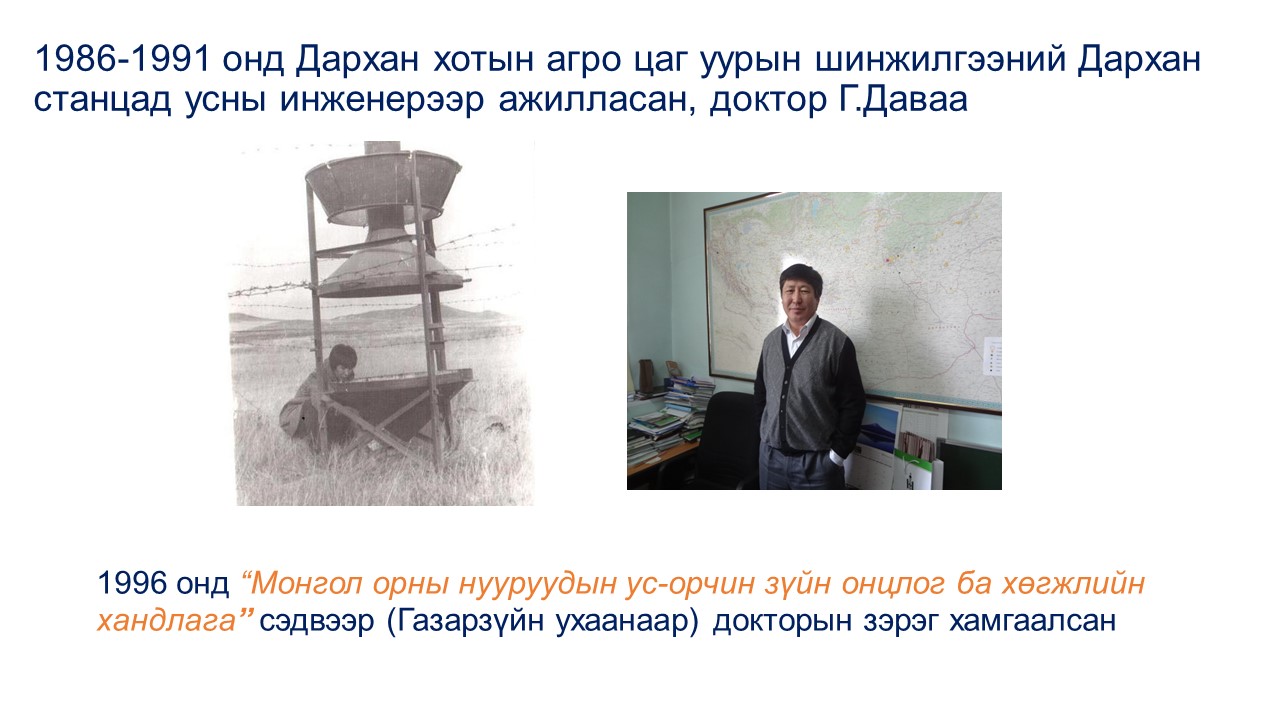 1986-1991 онд Дархан хотын агро цаг уурын шинжилгээний Дархан станцад усны инженерээр ажилласан, доктор Г.Даваа

1996 онд “Монгол орны нууруудын ус-орчин зүйн онцлог ба хөгжлийн хандлага” сэдвээр (Газарзүйн ухаанаар) докторын зэрэг хамгаалсан